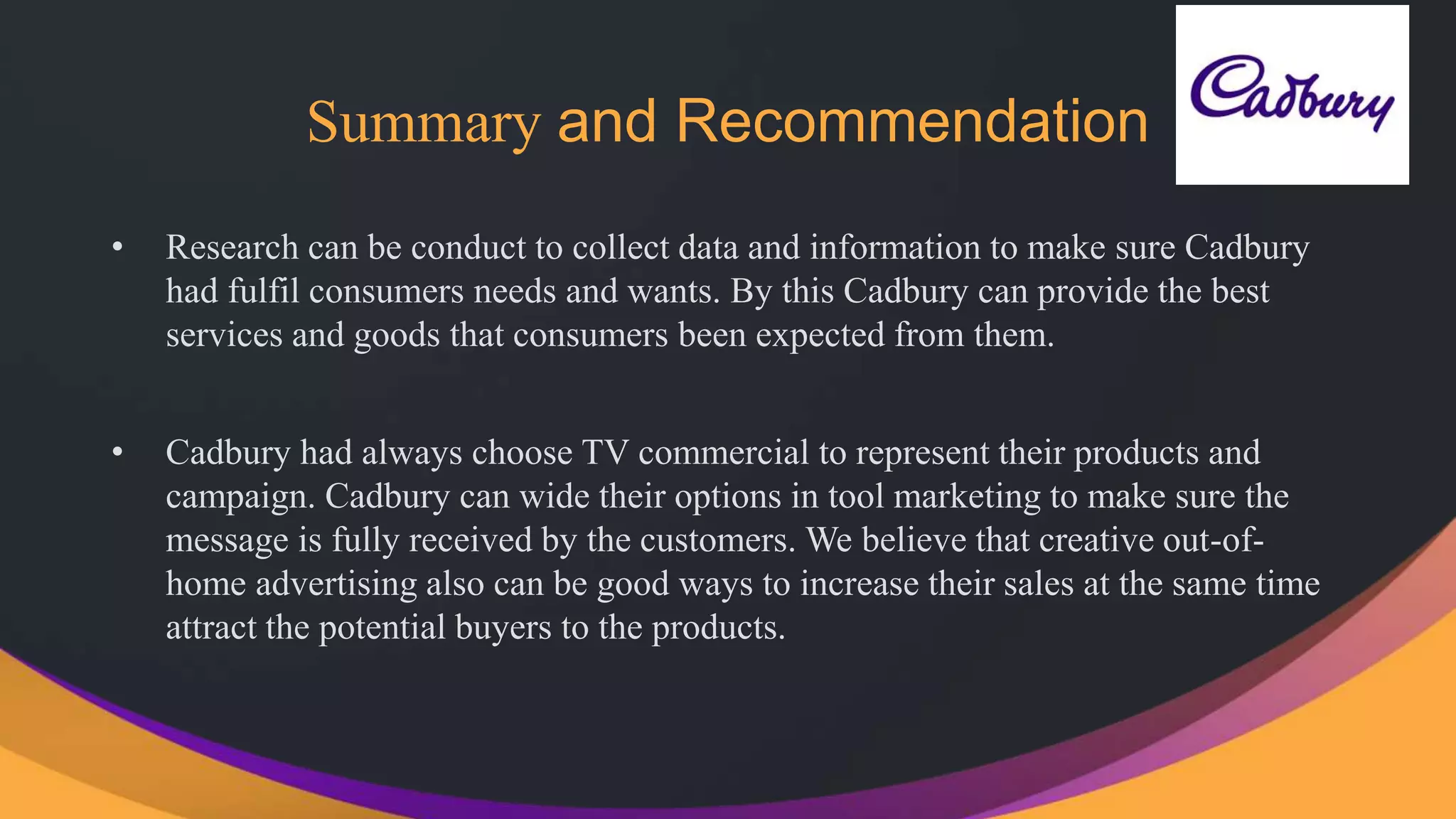 Summary and Recommendation

Cadbury

• Research can be conduct to collect data and information to make sure Cadbury had fulfil consumers needs and wants. By this Cadbury can provide the best services and goods that consumers been expected from them.

• Cadbury had always choose TV commercial to represent their products and campaign. Cadbury can wide their options in tool marketing to make sure the message is fully received by the customers. We believe that creative out-of-home advertising also can be good ways to increase their sales at the same time attract the potential buyers to the products.